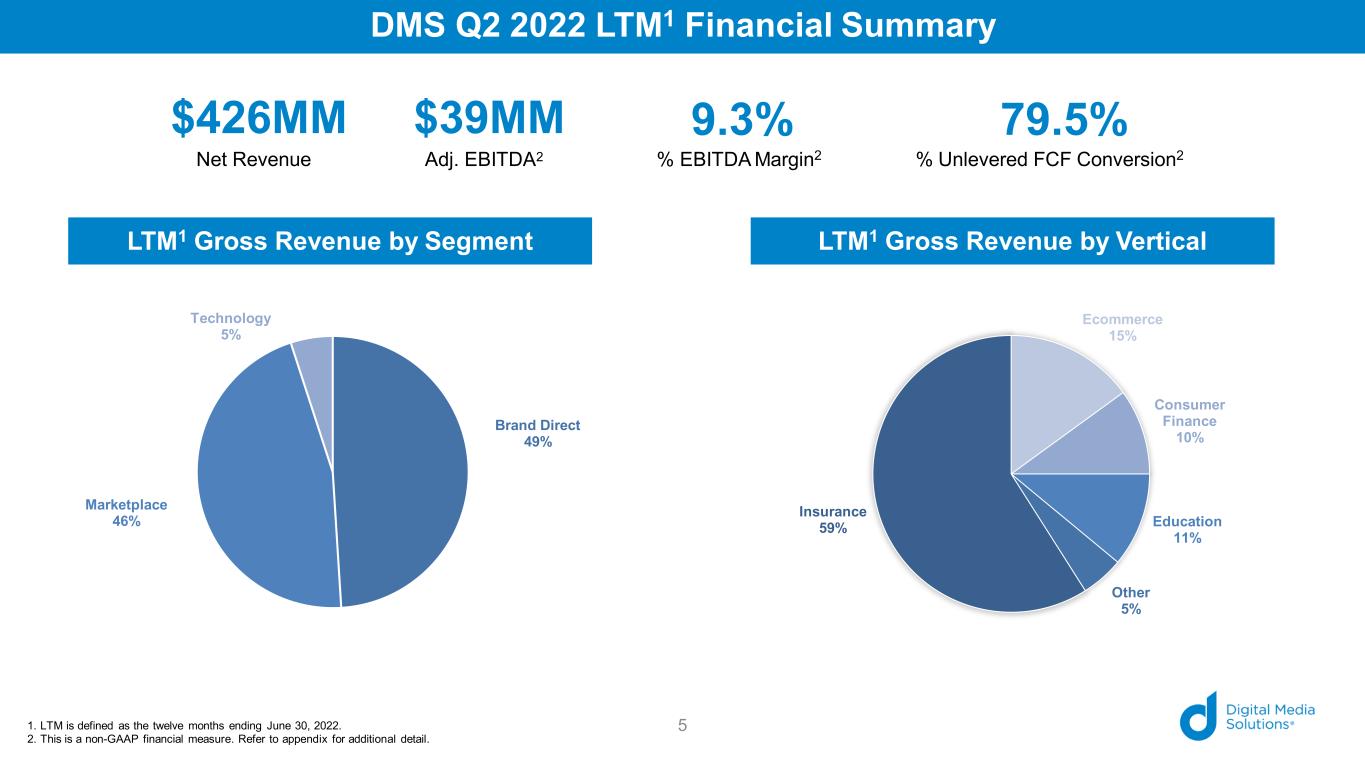 DMS Q2 2022 LTM$^1$ Financial Summary

$426MM
Net Revenue

$39MM
Adj. EBITDA$^2$

9.3%
% EBITDA Margin$^2$

79.5%
% Unlevered FCF Conversion$^2$

LTM$^1$ Gross Revenue by Segment

Technology
5%

Brand Direct
49%

Marketplace
46%

LTM$^1$ Gross Revenue by Vertical

Ecommerce
15%

Consumer Finance
10%

Education
11%

Other
5%

Insurance
59%

1. LTM is defined as the twelve months ending June 30, 2022.
2. This is a non-GAAP financial measure. Refer to appendix for additional detail.

5

Digital Media Solutions®